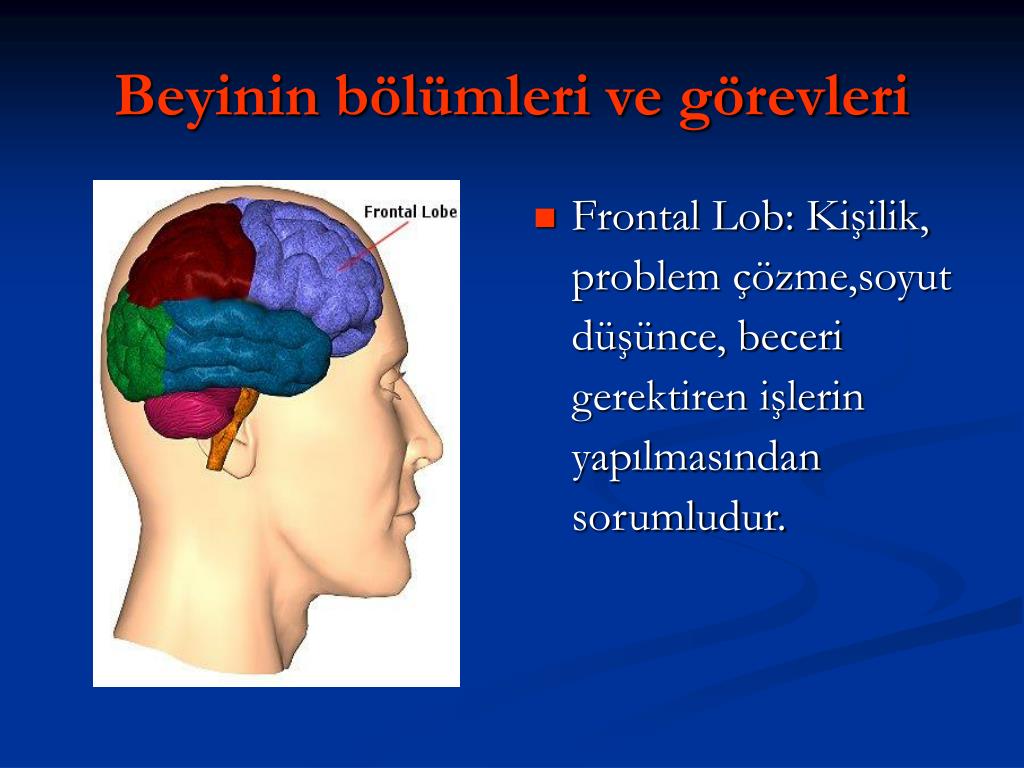 Beyinin bölümleri ve görevleri

Frontal Lobe

Frontal Lob: Kişilik, problem çözme,soyut düşünce, beceri gerektiren işlerin yapılmasından sorumludur.